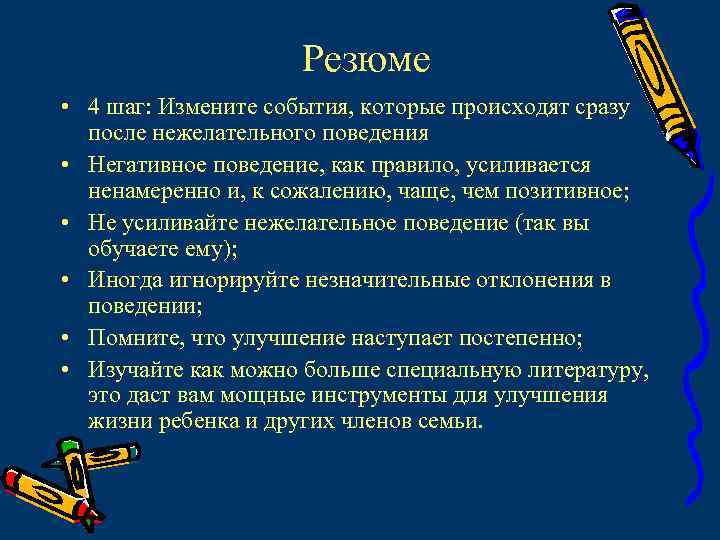 Резюме

• 4 шаг: Измените события, которые происходят сразу после нежелательного поведения
• Негативное поведение, как правило, усиливается ненамеренно и, к сожалению, чаще, чем позитивное;
• Не усиливайте нежелательное поведение (так вы обучаете ему);
• Иногда игнорируйте незначительные отклонения в поведении;
• Помните, что улучшение наступает постепенно;
• Изучайте как можно больше специальную литературу, это даст вам мощные инструменты для улучшения жизни ребенка и других членов семьи.